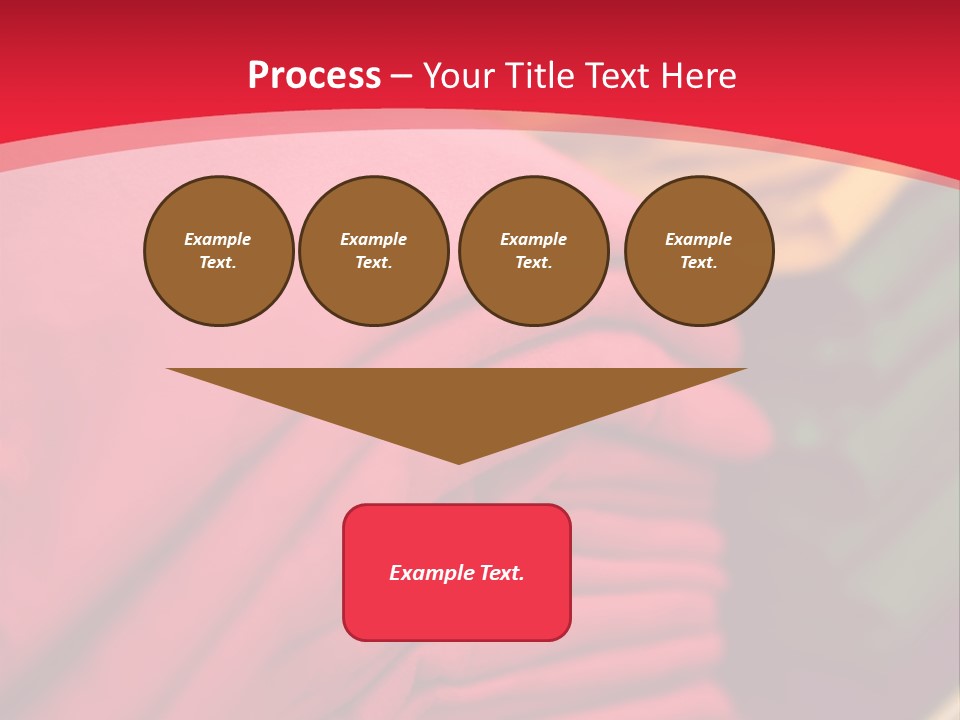 Process – Your Title Text Here

Example Text.

Example Text.

Example Text.

Example Text.

Example Text.